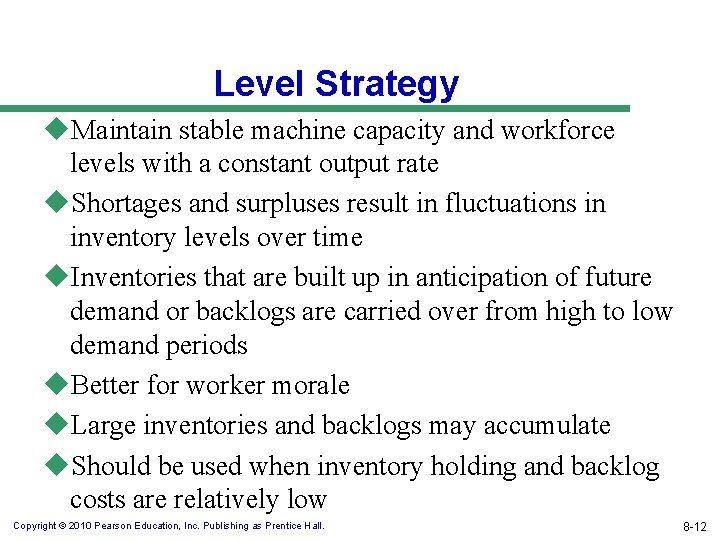 Level Strategy

◆Maintain stable machine capacity and workforce levels with a constant output rate

◆Shortages and surpluses result in fluctuations in inventory levels over time

◆Inventories that are built up in anticipation of future demand or backlogs are carried over from high to low demand periods

◆Better for worker morale

◆Large inventories and backlogs may accumulate

◆Should be used when inventory holding and backlog costs are relatively low

Copyright © 2010 Pearson Education, Inc. Publishing as Prentice Hall.

8-12